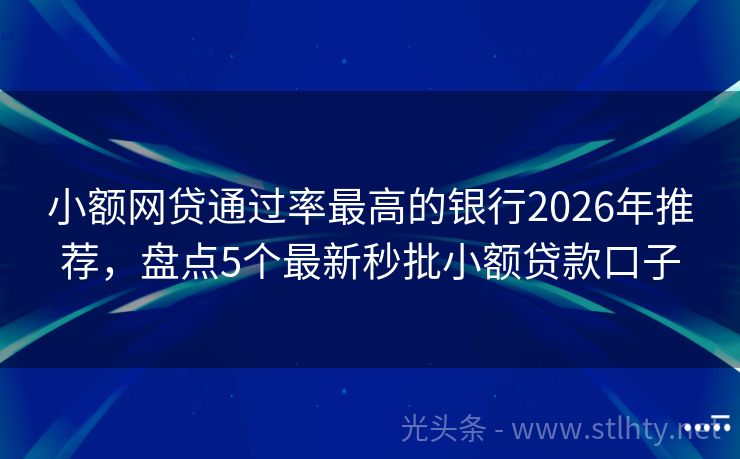 小额网贷通过率最高的银行2026年推荐，盘点5个最新秒批小额贷款口子

光头条 - www.stlhty.net